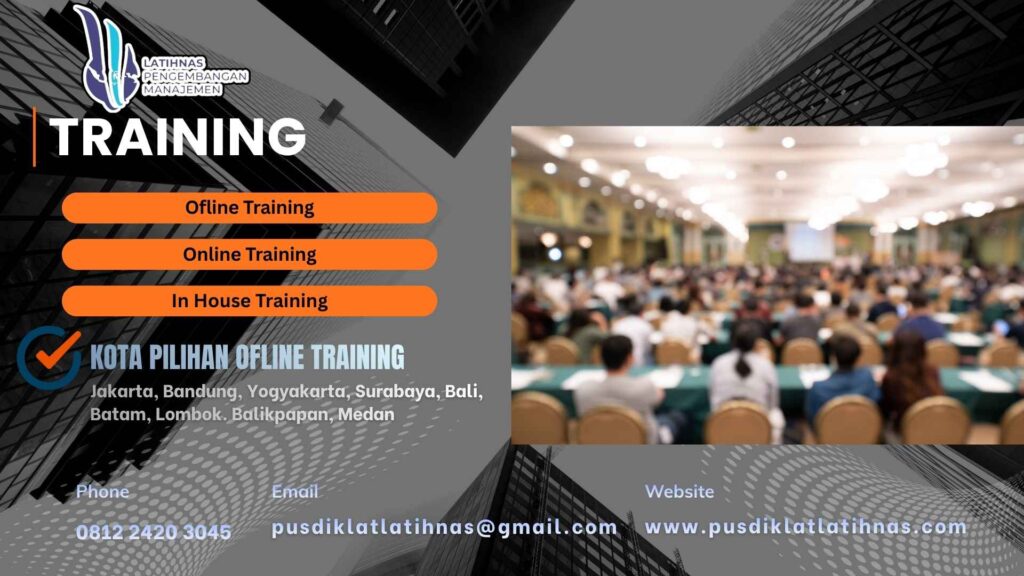 LATIHNAS PENGEMBANGAN MANAJEMEN

TRAINING

Ofline Training

Online Training

In House Training

KOTA PILIHAN OFLINE TRAINING

Jakarta, Bandung, Yogyakarta, Surabaya, Bali, Batam, Lombok. Balikpapan, Medan

Phone
0812 2420 3045

Email
pusdiklatlatihnas@gmail.com

Website
www.pusdiklatlatihnas.com